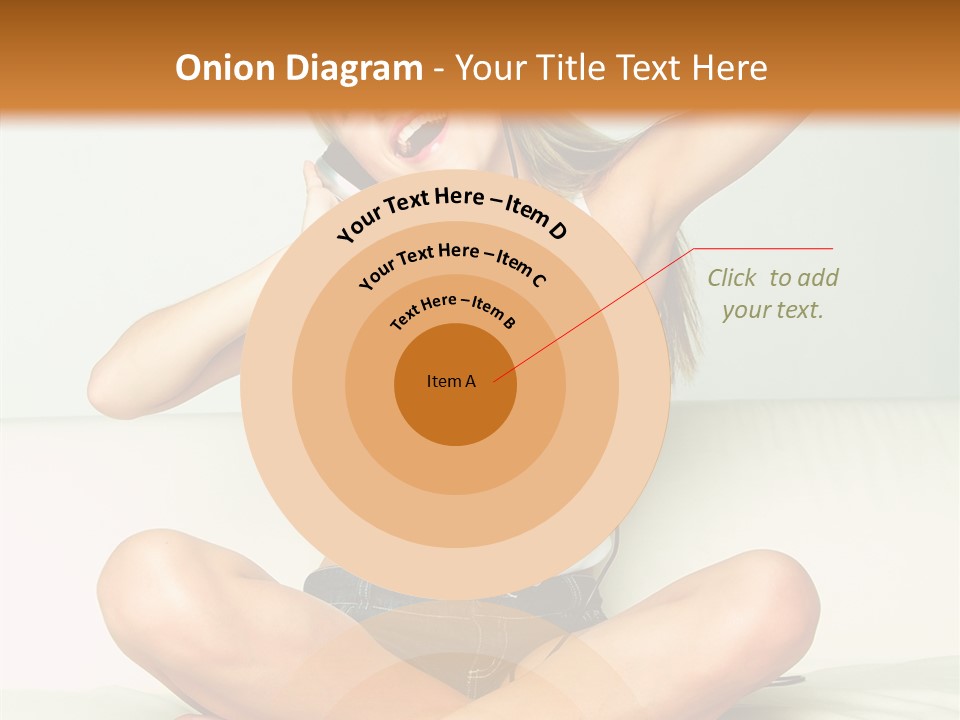 Onion Diagram - Your Title Text Here

Your Text Here – Item D

Your Text Here – Item C

Text Here – Item B

Item A

Click to add your text.